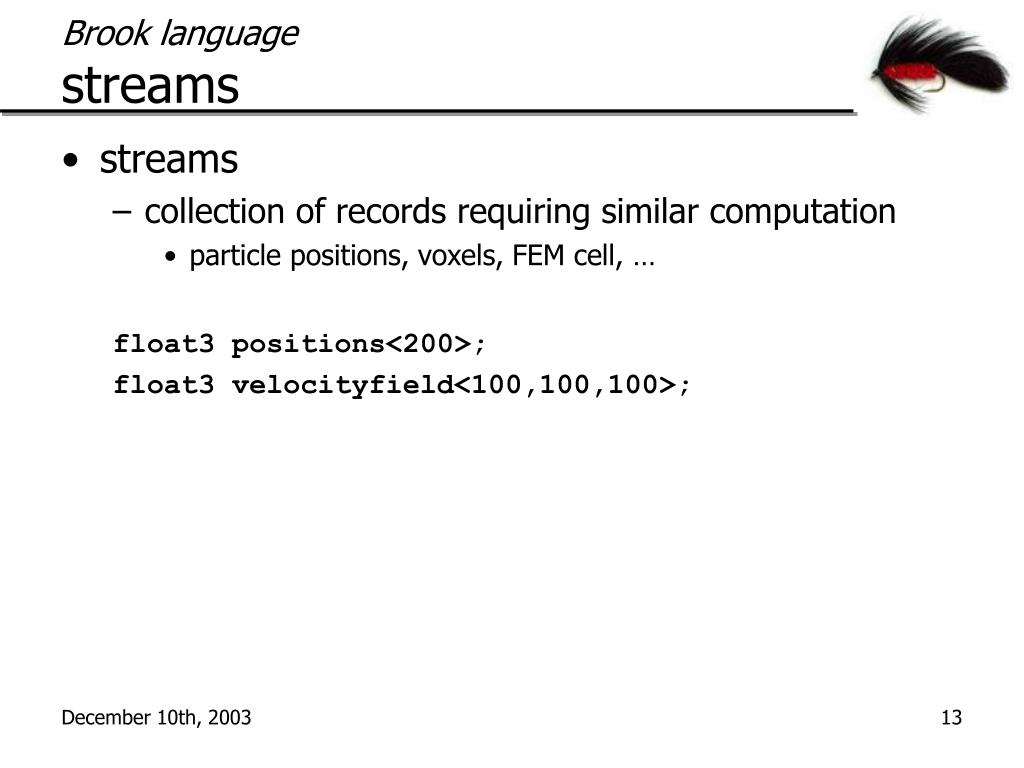 Brook language
streams

• streams
– collection of records requiring similar computation
• particle positions, voxels, FEM cell, …

float3 positions<200>;
float3 velocityfield<100,100,100>;

December 10th, 2003

13